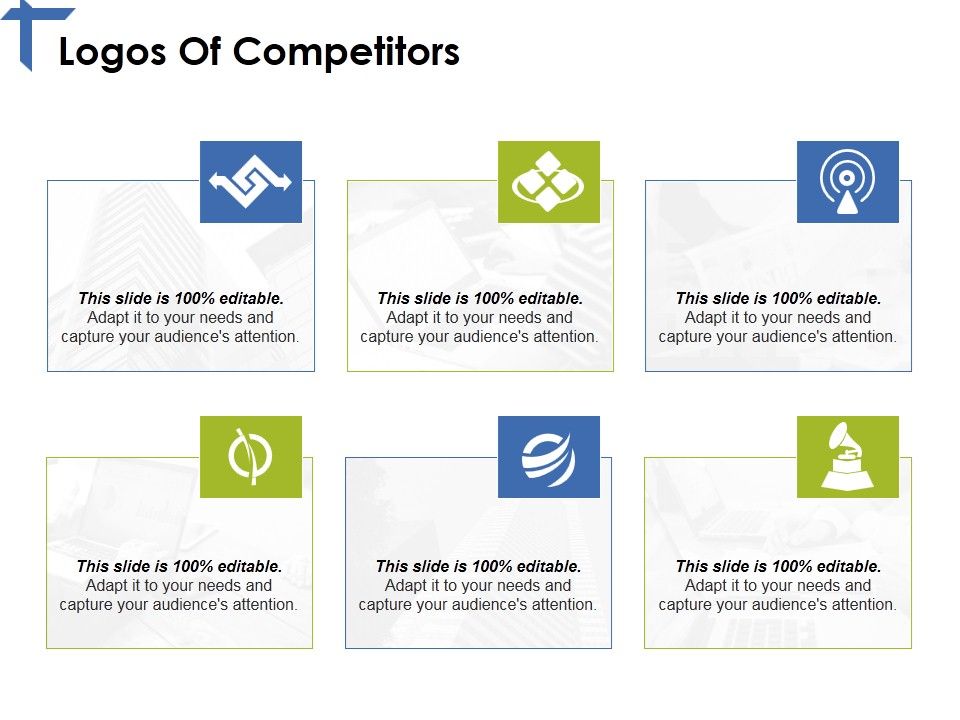 Logos Of Competitors

This slide is 100% editable.
Adapt it to your needs and capture your audience's attention.

This slide is 100% editable.
Adapt it to your needs and capture your audience's attention.

This slide is 100% editable.
Adapt it to your needs and capture your audience's attention.

This slide is 100% editable.
Adapt it to your needs and capture your audience's attention.

This slide is 100% editable.
Adapt it to your needs and capture your audience's attention.

This slide is 100% editable.
Adapt it to your needs and capture your audience's attention.